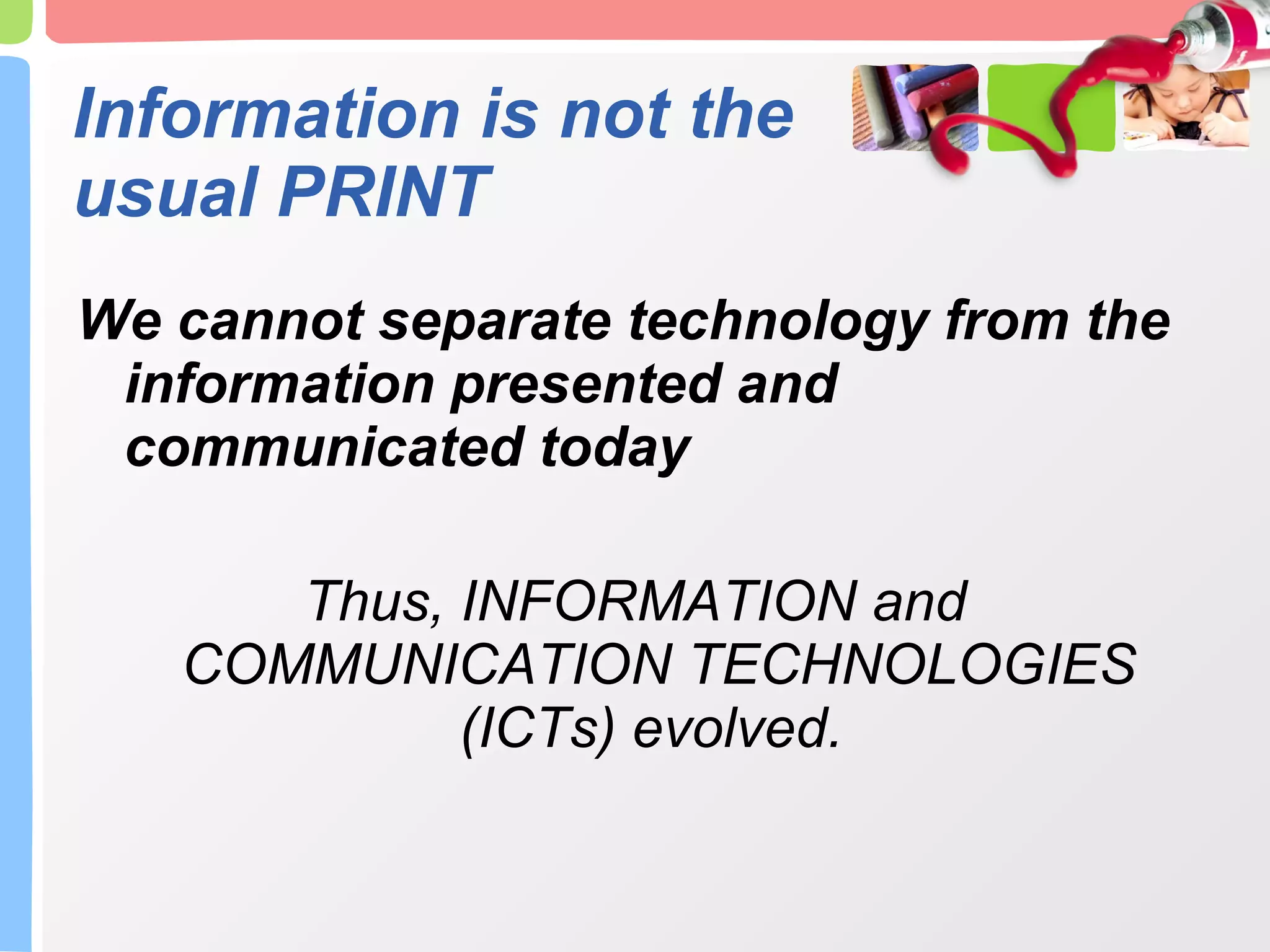 Information is not the usual PRINT

We cannot separate technology from the information presented and communicated today

Thus, INFORMATION and COMMUNICATION TECHNOLOGIES (ICTs) evolved.